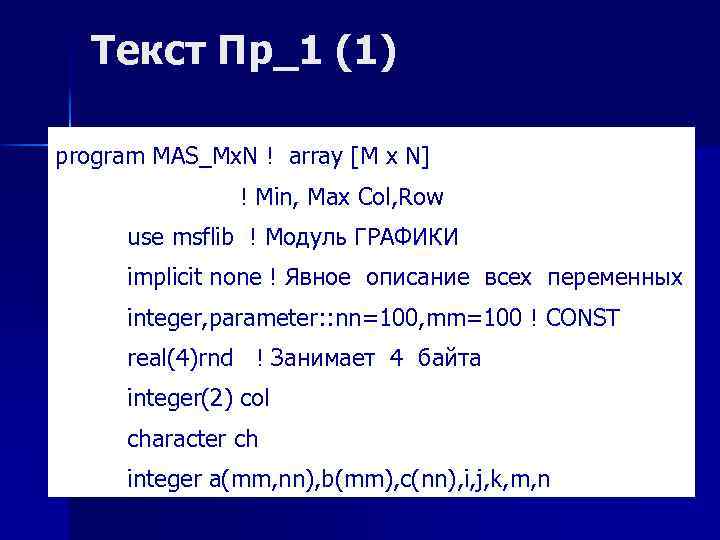 Текст Пр_1 (1)

program MAS_MxN ! array [M x N]
! Min, Max Col,Row
use msflib ! Модуль ГРАФИКИ
implicit none ! Явное описание всех переменных
integer,parameter::nn=100,mm=100 ! CONST
real(4)rnd ! Занимает 4 байта
integer(2) col
character ch
integer a(mm,nn),b(mm),c(nn),i,j,k,m,n